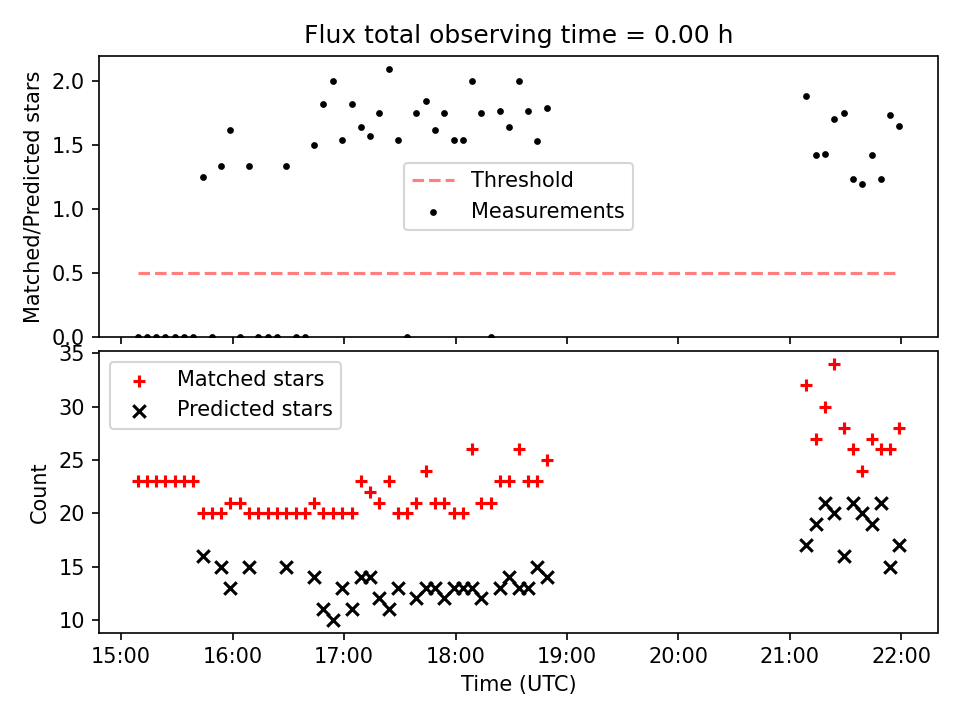 Flux total observing time = 0.00 h

Matched/Predicted stars

2.0
1.5
1.0
0.5
0.0

Threshold
Measurements

Count

35
30
25
20
15
10

Matched stars
Predicted stars

15:00 16:00 17:00 18:00 19:00 20:00 21:00 22:00

Time (UTC)